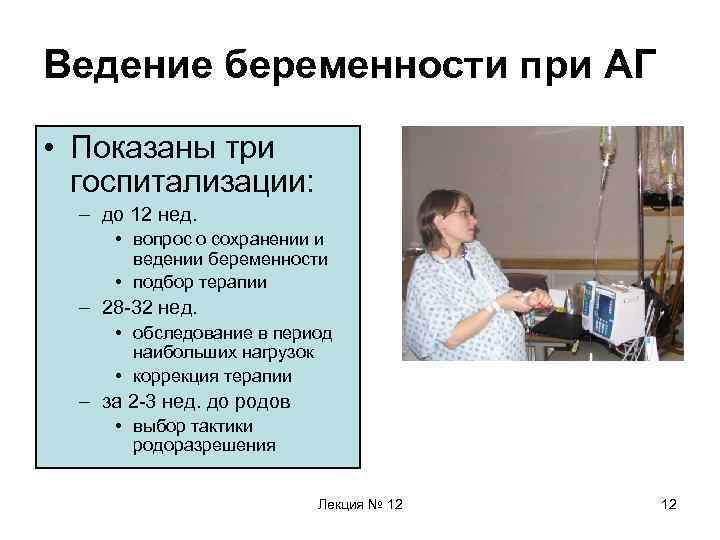 Ведение беременности при АГ

• Показаны три госпитализации:
– до 12 нед.
• вопрос о сохранении и ведении беременности
• подбор терапии
– 28-32 нед.
• обследование в период наибольших нагрузок
• коррекция терапии
– за 2-3 нед. до родов
• выбор тактики родоразрешения

Лекция № 12

12